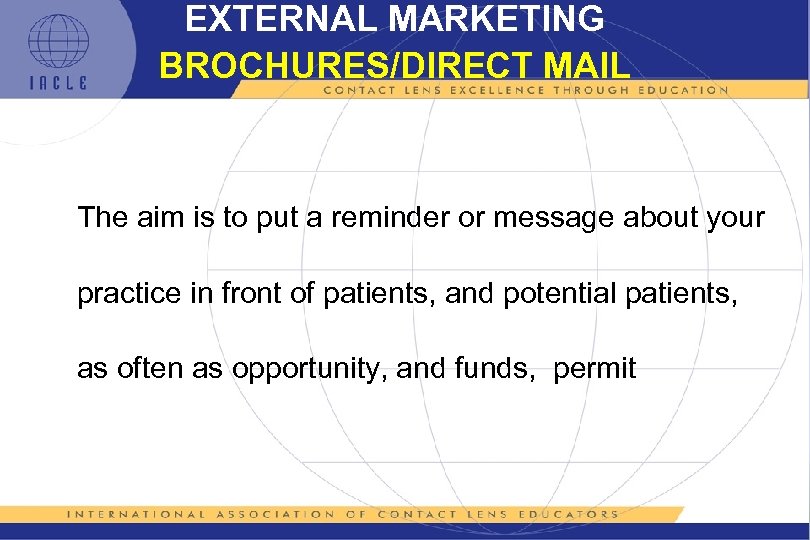 IACLE

EXTERNAL MARKETING
BROCHURES/DIRECT MAIL

CONTACT LENS EXCELLENCE THROUGH EDUCATION

The aim is to put a reminder or message about your practice in front of patients, and potential patients, as often as opportunity, and funds, permit

INTERNATIONAL ASSOCIATION OF CONTACT LENS EDUCATORS